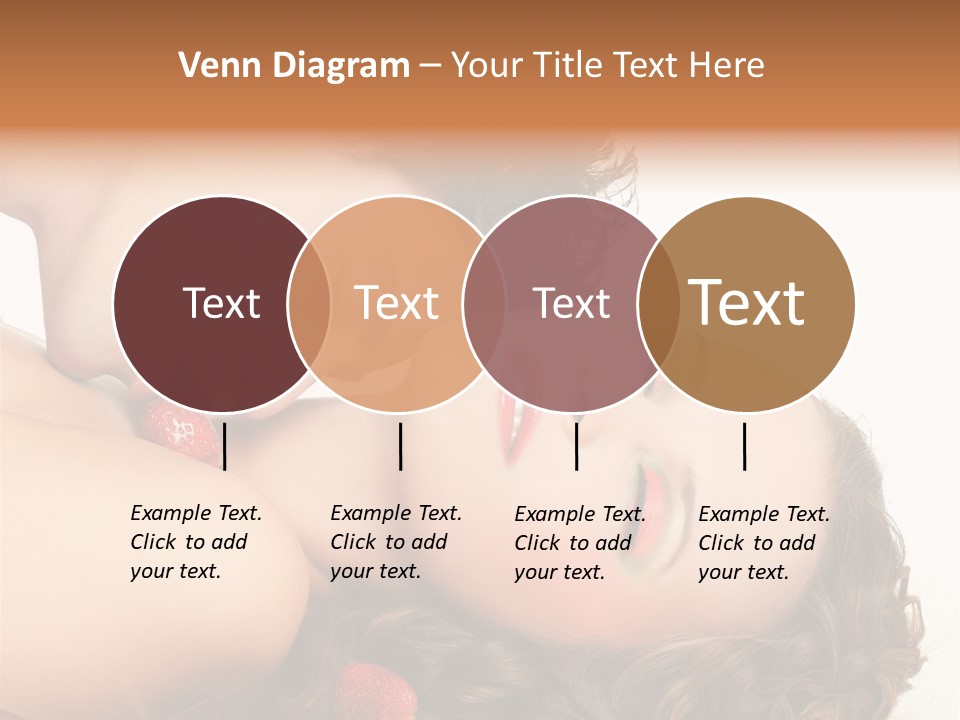 Venn Diagram – Your Title Text Here

Text

Text

Text

Text

Example Text. Click to add your text.

Example Text. Click to add your text.

Example Text. Click to add your text.

Example Text. Click to add your text.